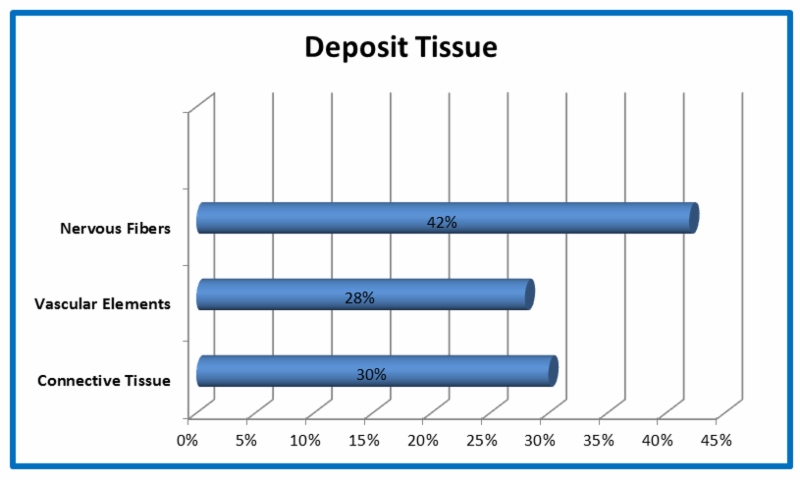 Deposit Tissue

Nervous Fibers
42%

Vascular Elements
28%

Connective Tissue
30%

0% 5% 10% 15% 20% 25% 30% 35% 40% 45%